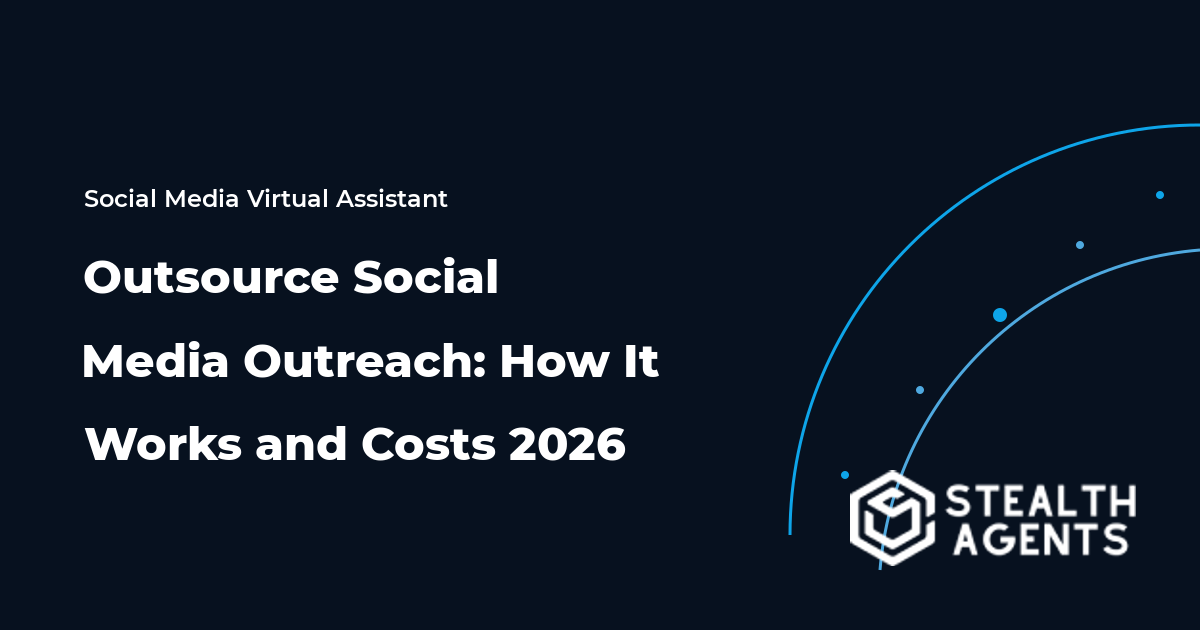 Social Media Virtual Assistant

Outsource Social Media Outreach: How It Works and Costs 2026

STEALTH AGENTS